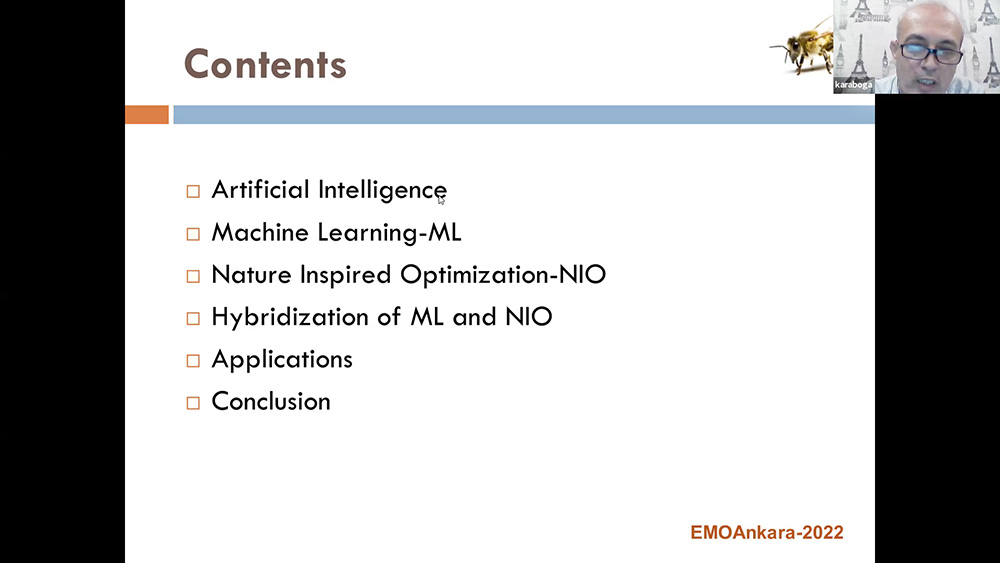 Contents

karaboga

□ Artificial Intelligence
□ Machine Learning-ML
□ Nature Inspired Optimization-NIO
□ Hybridization of ML and NIO
□ Applications
□ Conclusion

EMOAnkara-2022